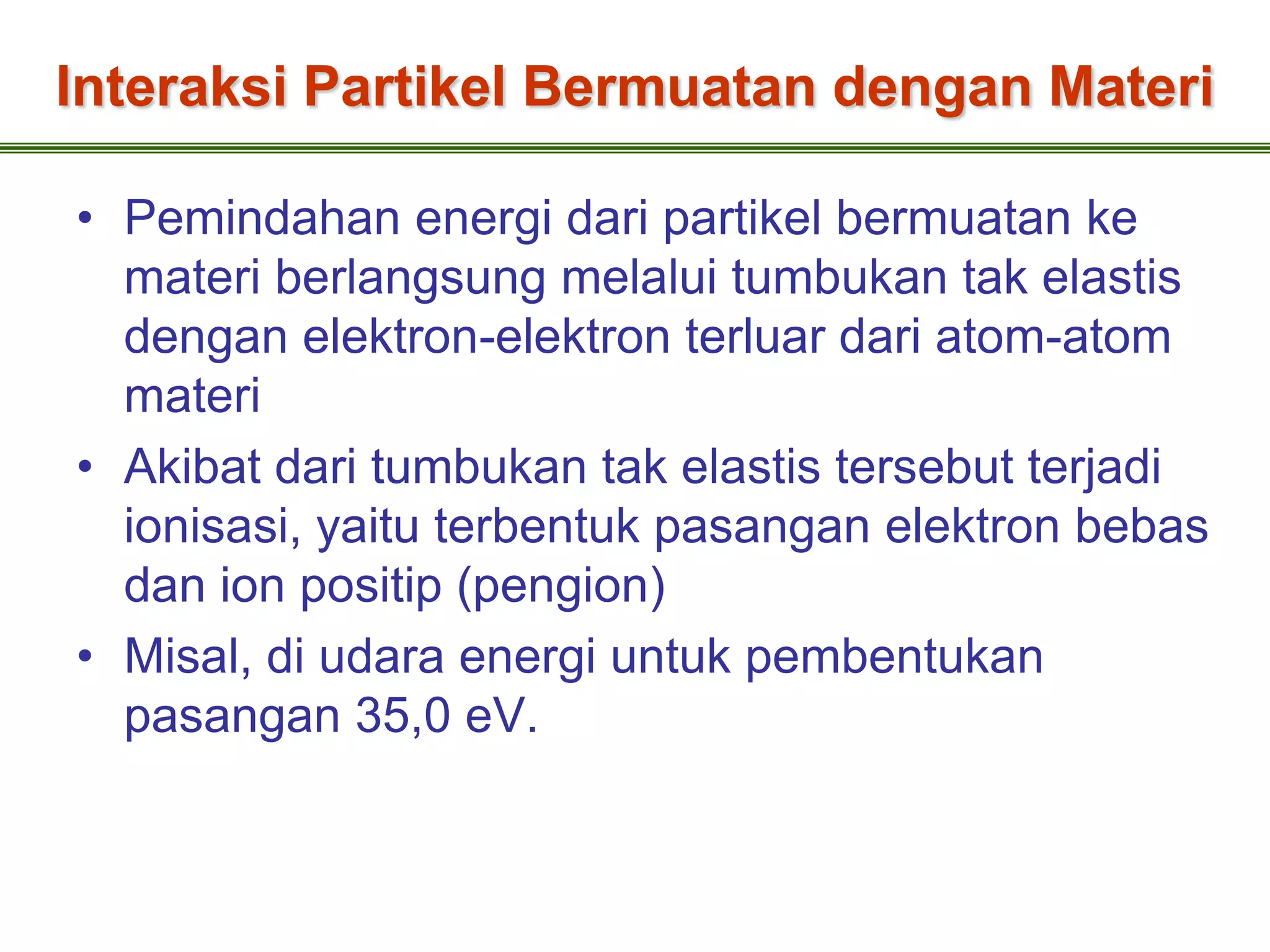 Interaksi Partikel Bermuatan dengan Materi

• Pemindahan energi dari partikel bermuatan ke materi berlangsung melalui tumbukan tak elastis dengan elektron-elektron terluar dari atom-atom materi

• Akibat dari tumbukan tak elastis tersebut terjadi ionisasi, yaitu terbentuk pasangan elektron bebas dan ion positip (pengion)

• Misal, di udara energi untuk pembentukan pasangan 35,0 eV.